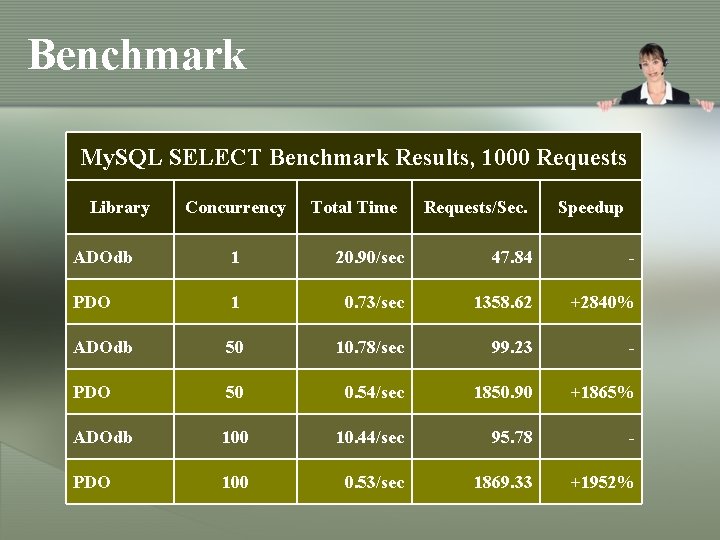 Benchmark

MySQL SELECT Benchmark Results, 1000 Requests

| Library | Concurrency | Total Time | Requests/Sec. | Speedup |
|---|---|---|---|---|
| ADOdb | 1 | 20.90/sec | 47.84 | - |
| PDO | 1 | 0.73/sec | 1358.62 | +2840% |
| ADOdb | 50 | 10.78/sec | 99.23 | - |
| PDO | 50 | 0.54/sec | 1850.90 | +1865% |
| ADOdb | 100 | 10.44/sec | 95.78 | - |
| PDO | 100 | 0.53/sec | 1869.33 | +1952% |